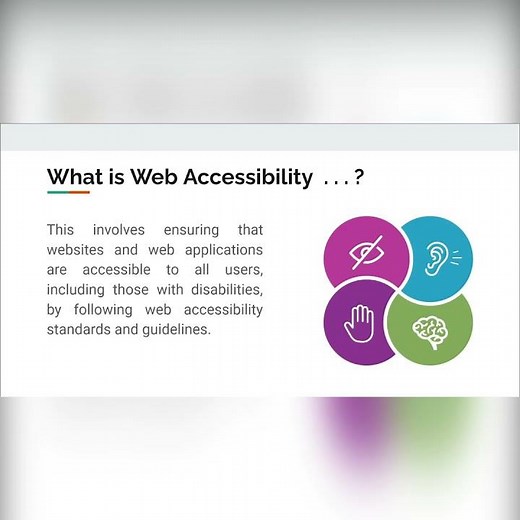 What is Web Accessibility . . . ?

This involves ensuring that websites and web applications are accessible to all users, including those with disabilities, by following web accessibility standards and guidelines.